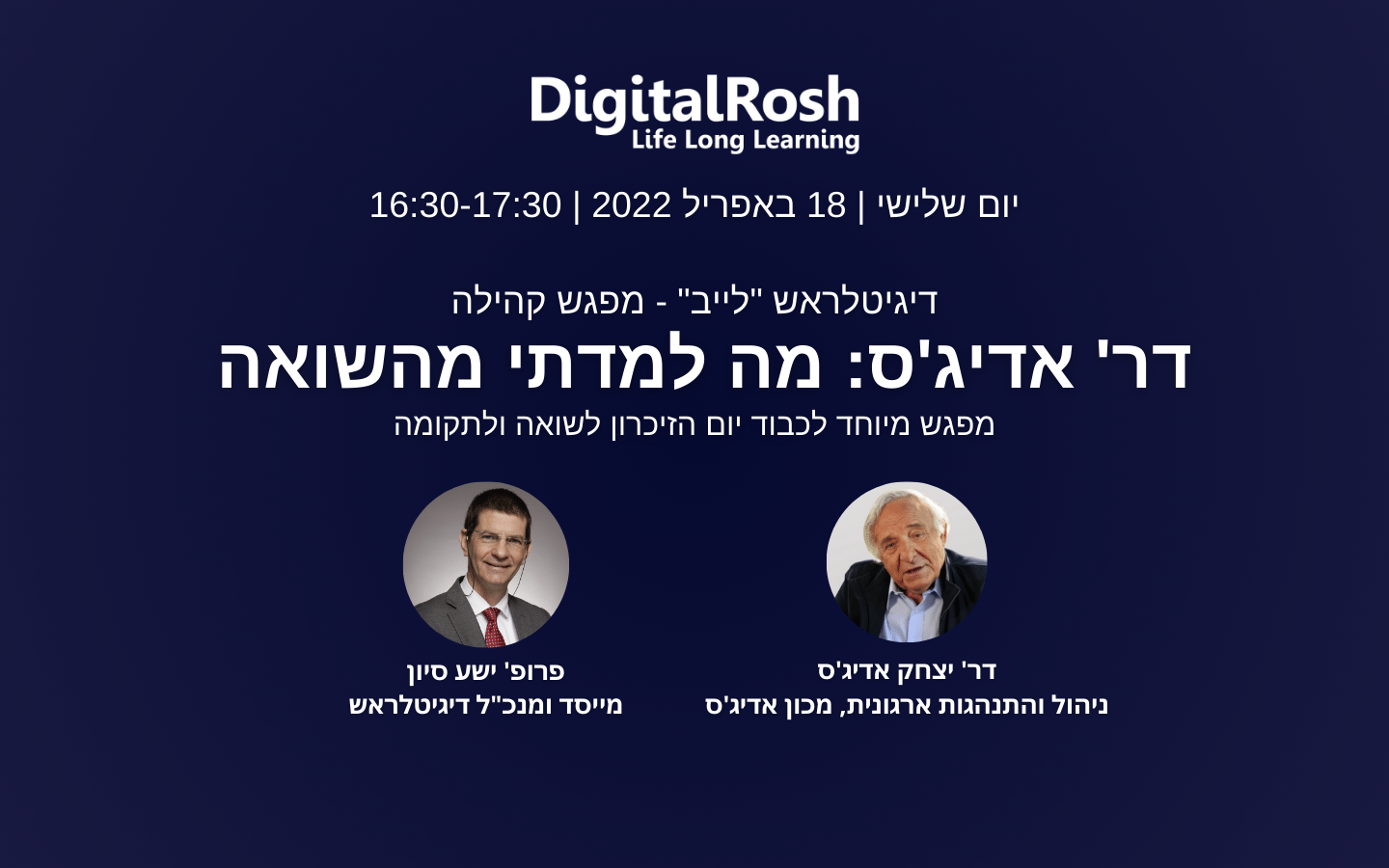 DigitalRosh
Life Long Learning

יום שלישי | 18 באפריל 2022 | 16:30-17:30

דיגיטלראש "לייב" - מפגש קהילה
דר' אדיג'ס: מה למדתי מהשואה
מפגש מיוחד לכבוד יום הזיכרון לשואה ולתקומה

דר' יצחק אדיג'ס
ניהול והתנהגות ארגונית, מכון אדיג'ס

פרופ' ישע סיון
מייסד ומנכ"ל דיגיטלראש